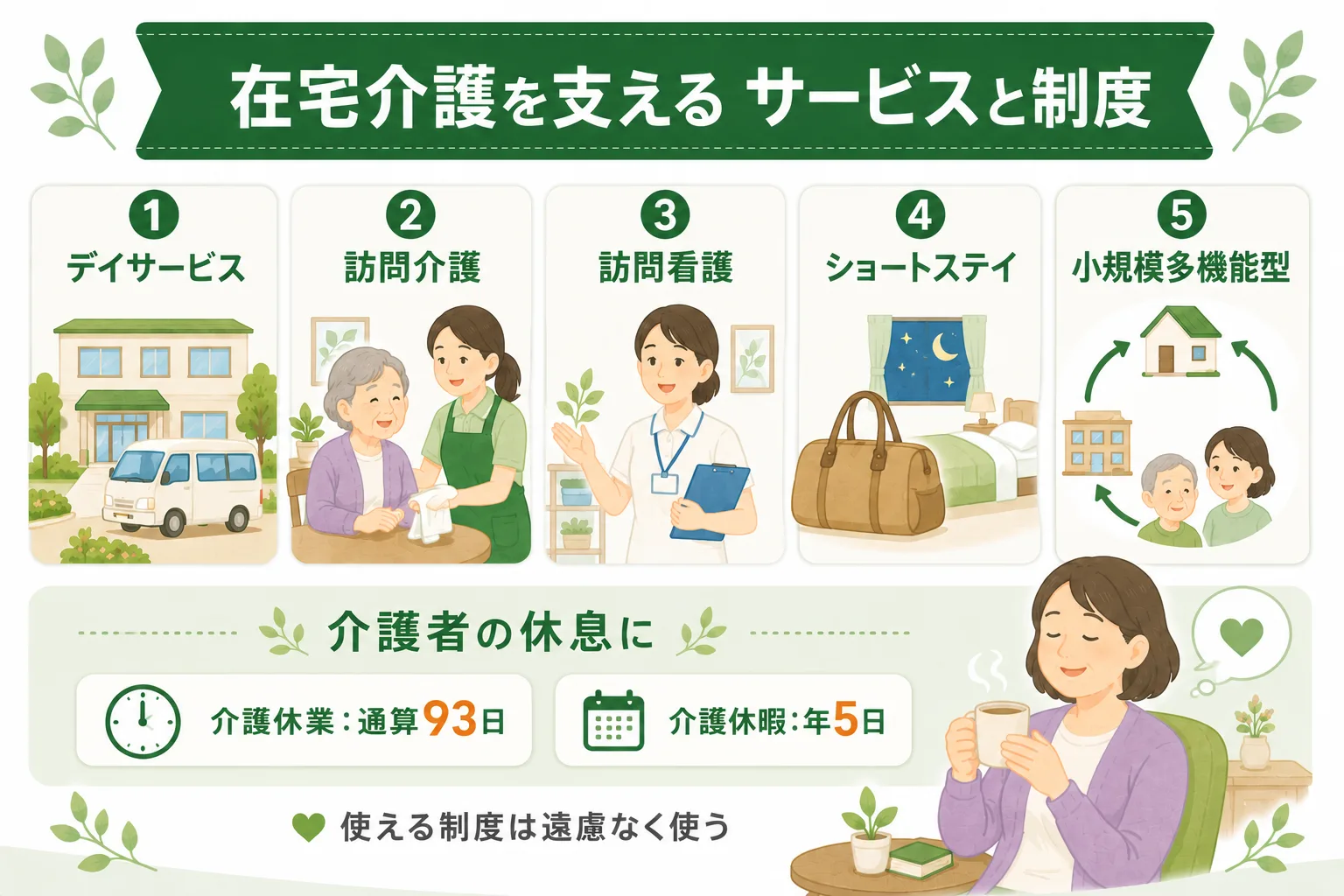 在宅介護を支える サービスと制度

1
デイサービス

2
訪問介護

3
訪問看護

4
ショートステイ

5
小規模多機能型

介護者の休息に

介護休業：通算93日

介護休暇：年5日

使える制度は遠慮なく使う